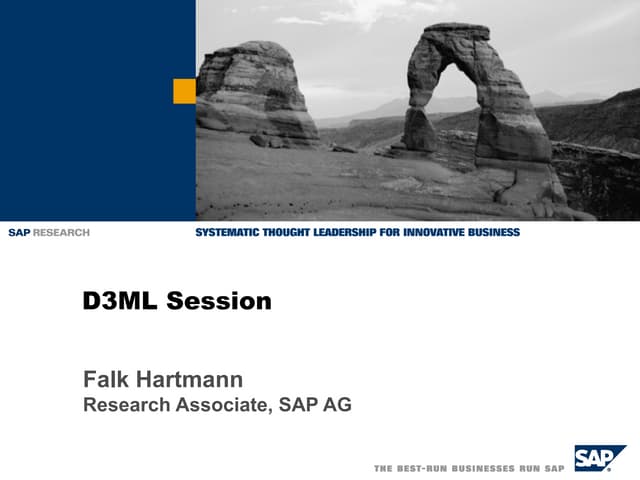 SAP RESEARCH

SYSTEMATIC THOUGHT LEADERSHIP FOR INNOVATIVE BUSINESS

D3ML Session

Falk Hartmann
Research Associate, SAP AG

THE BEST-RUN BUSINESSES RUN SAP

SAP